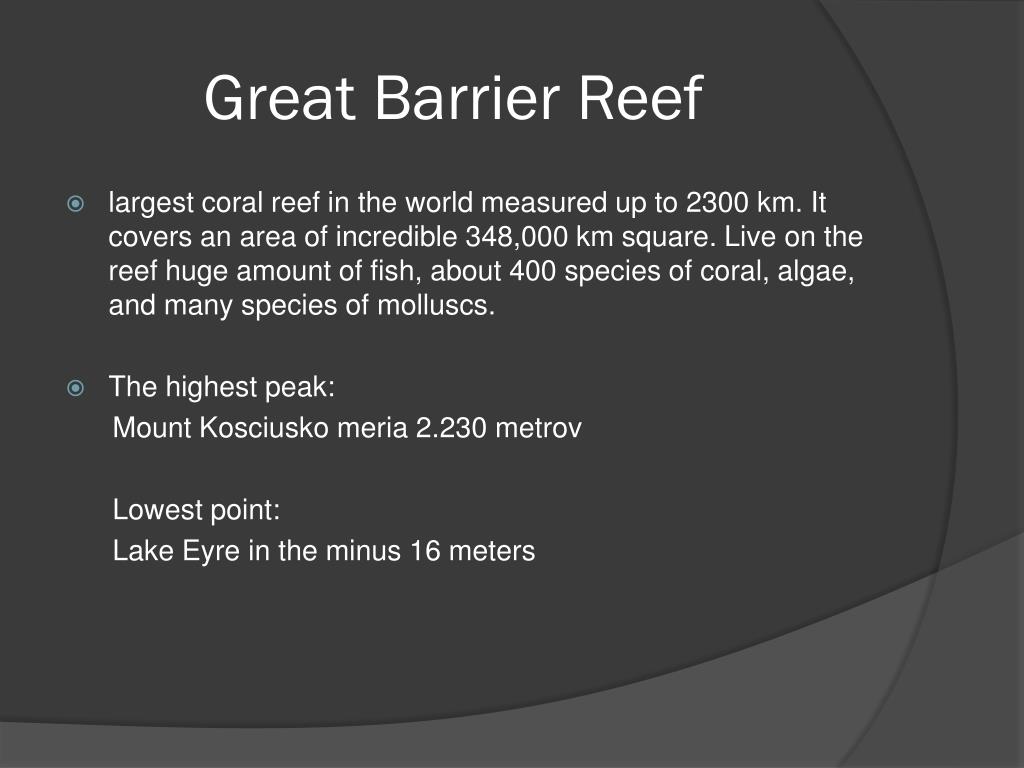 Great Barrier Reef

largest coral reef in the world measured up to 2300 km. It covers an area of incredible 348,000 km square. Live on the reef huge amount of fish, about 400 species of coral, algae, and many species of molluscs.

The highest peak:
Mount Kosciusko meria 2.230 metrov

Lowest point:
Lake Eyre in the minus 16 meters